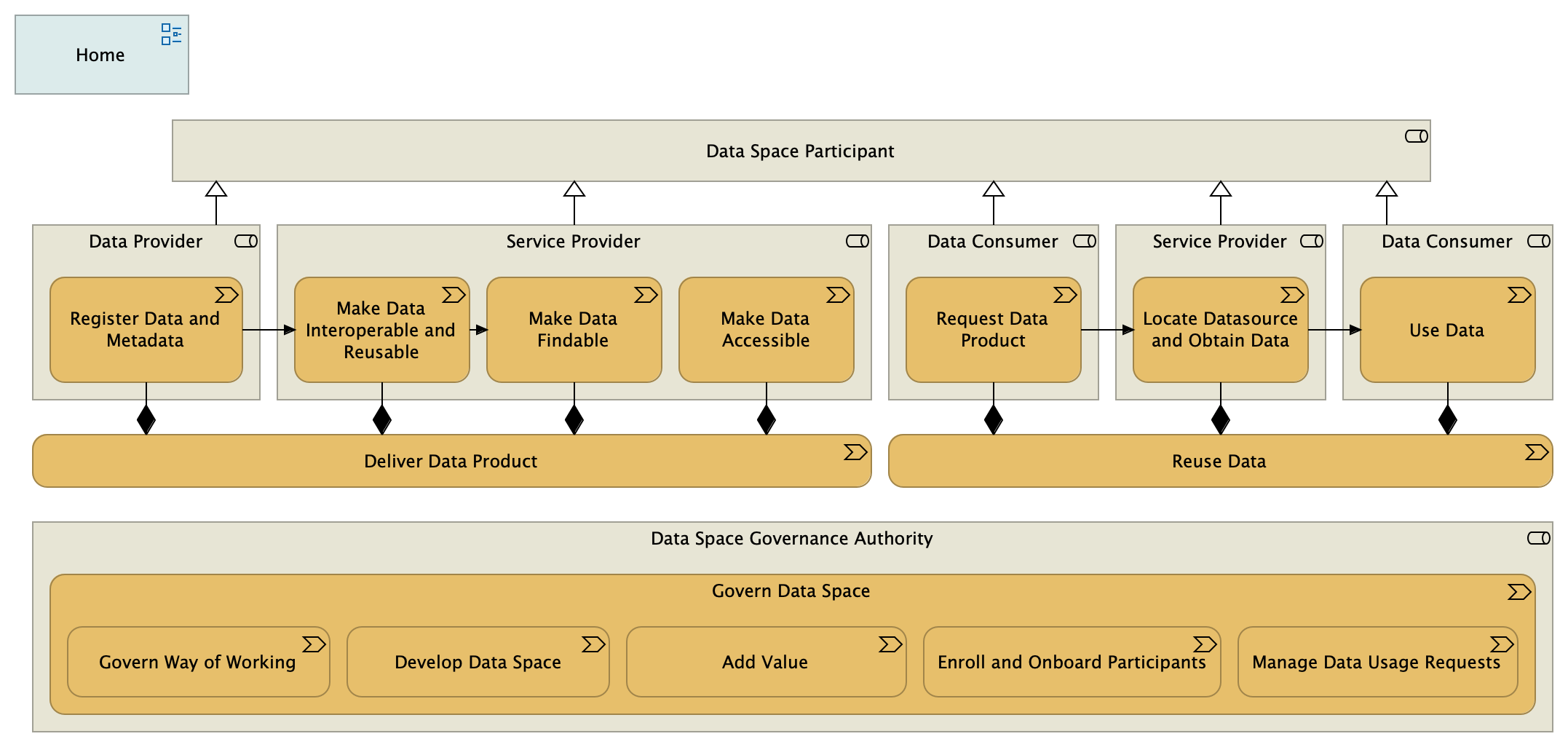 Home

Data Space Participant

Data Provider

Register Data and Metadata

Service Provider

Make Data Interoperable and Reusable

Make Data Findable

Make Data Accessible

Data Consumer

Request Data Product

Service Provider

Locate Datasource and Obtain Data

Data Consumer

Use Data

Deliver Data Product

Reuse Data

Data Space Governance Authority

Govern Data Space

Govern Way of Working

Develop Data Space

Add Value

Enroll and Onboard Participants

Manage Data Usage Requests